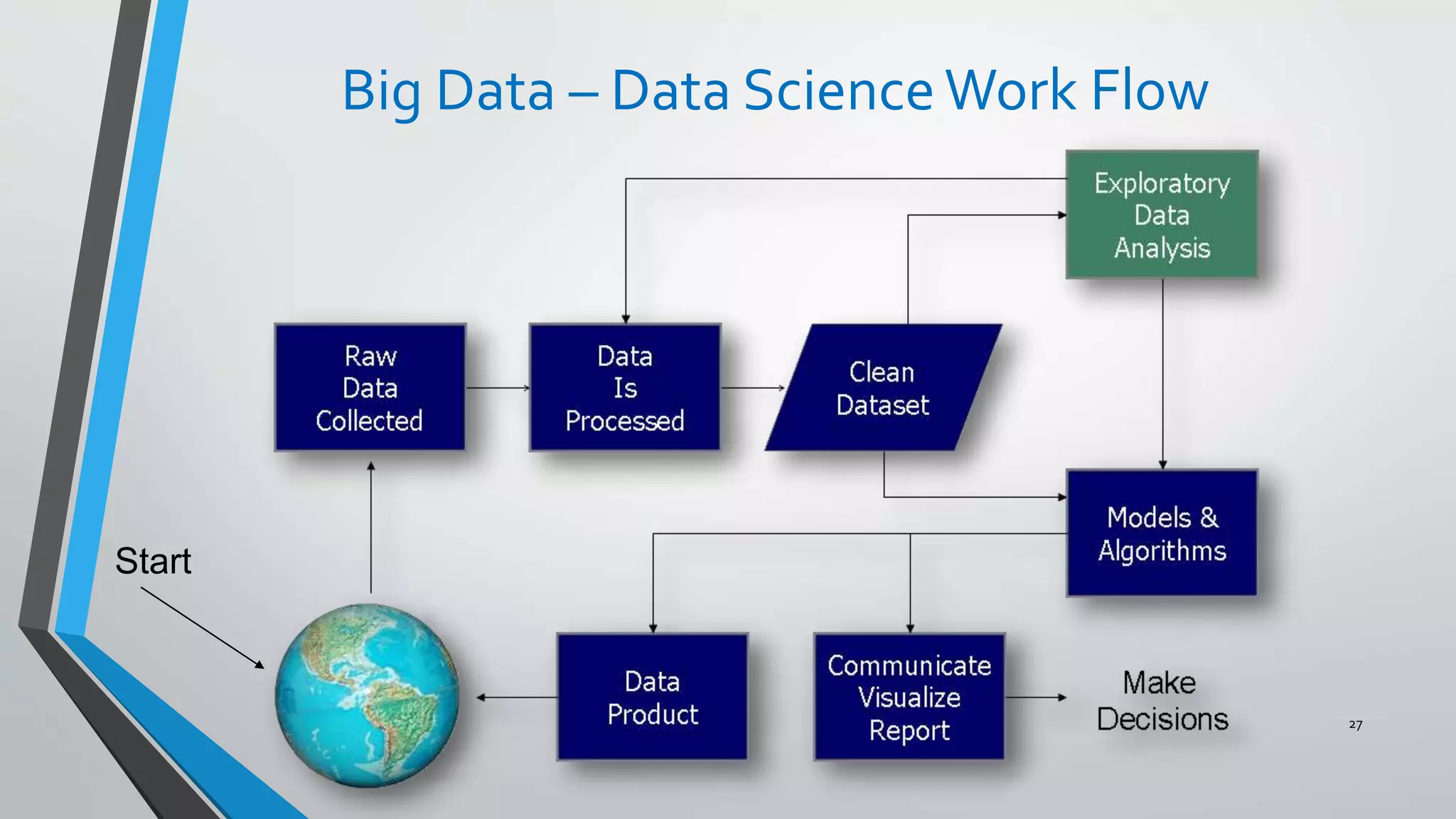 Big Data – Data Science Work Flow

Exploratory Data Analysis

Raw Data Collected

Data Is Processed

Clean Dataset

Models & Algorithms

Start

Data Product

Communicate Visualize Report

Make Decisions

27